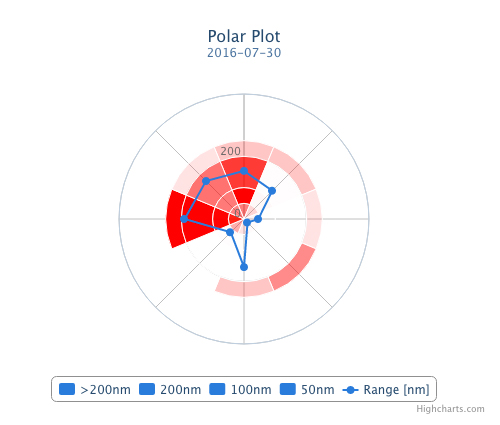 Polar Plot
2016-07-30

200
0

>200nm 200nm 100nm 50nm Range [nm]

Highcharts.com